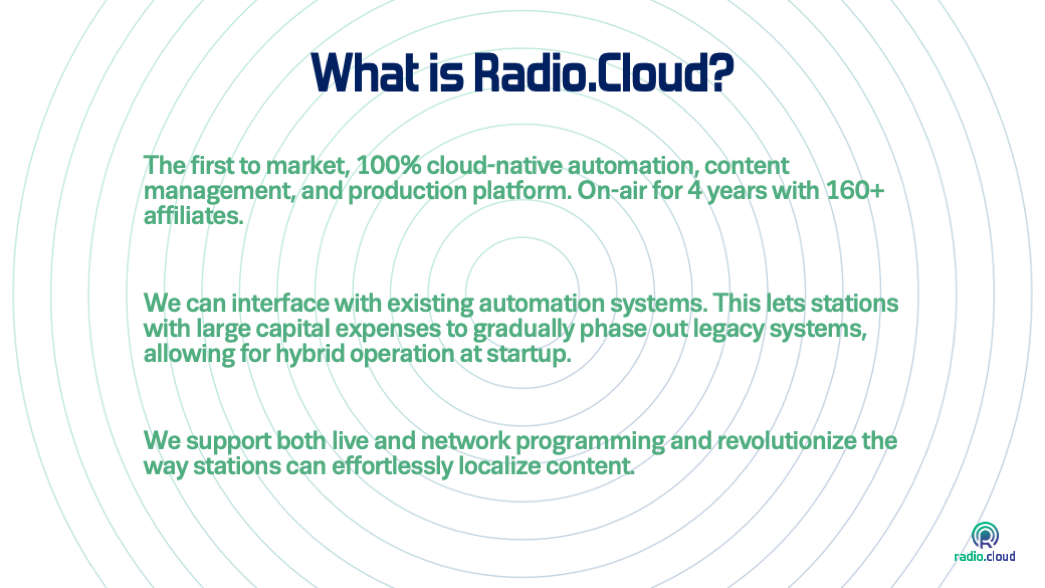 What is Radio.Cloud?

The first to market, 100% cloud-native automation, content management, and production platform. On-air for 4 years with 160+ affiliates.

We can interface with existing automation systems. This lets stations with large capital expenses to gradually phase out legacy systems, allowing for hybrid operation at startup.

We support both live and network programming and revolutionize the way stations can effortlessly localize content.

radio.cloud